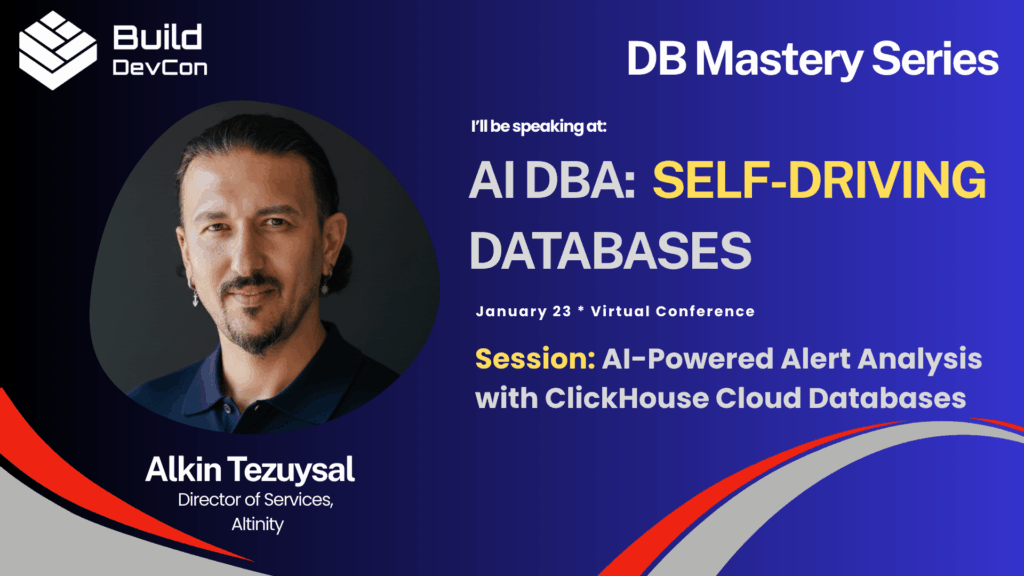 Build DevCon

DB Mastery Series

I'll be speaking at:

AI DBA: SELF-DRIVING DATABASES

January 23 * Virtual Conference

Session: AI-Powered Alert Analysis with ClickHouse Cloud Databases

Alkin Tezuysal
Director of Services, Altinity